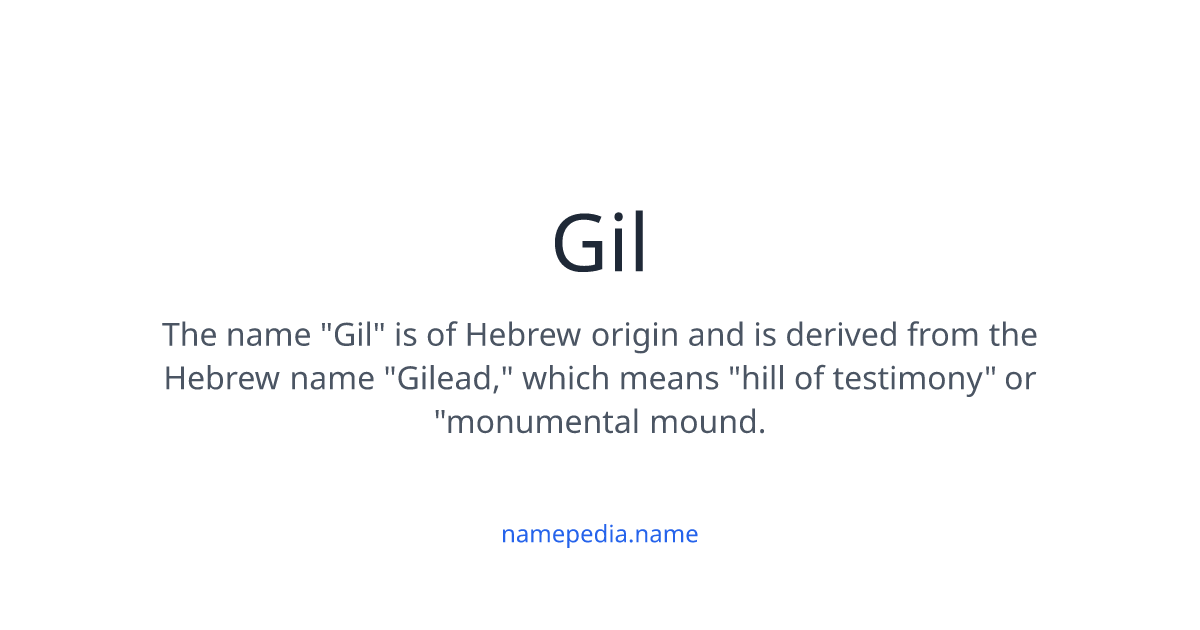 Gil

The name "Gil" is of Hebrew origin and is derived from the Hebrew name "Gilead," which means "hill of testimony" or "monumental mound.

namepedia.name